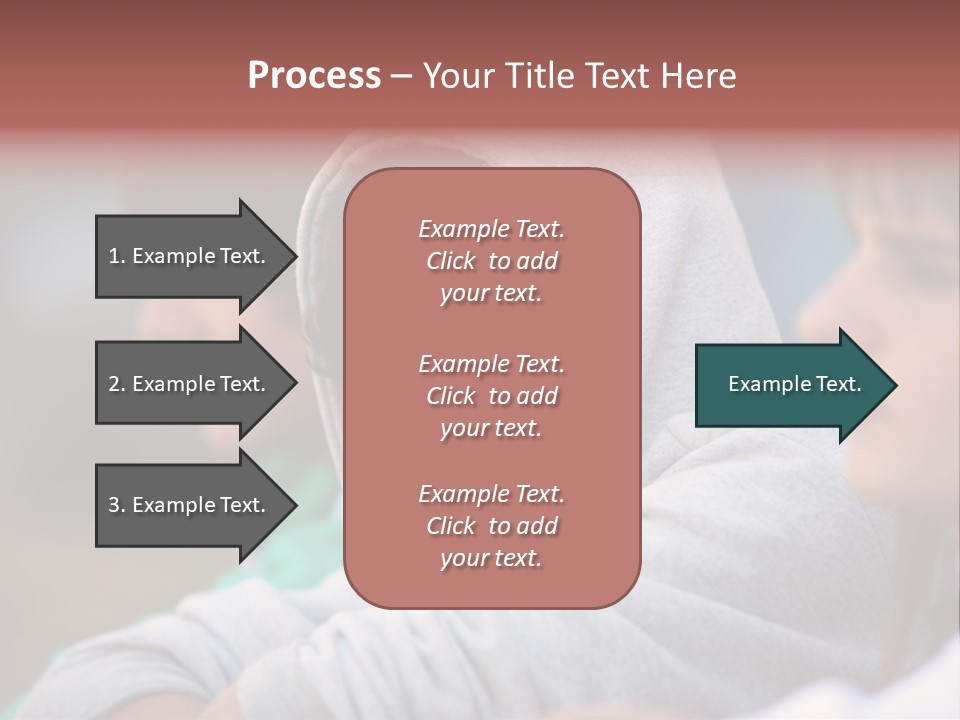 Process – Your Title Text Here

1. Example Text.

2. Example Text.

3. Example Text.

Example Text. Click to add your text.

Example Text. Click to add your text.

Example Text. Click to add your text.

Example Text.